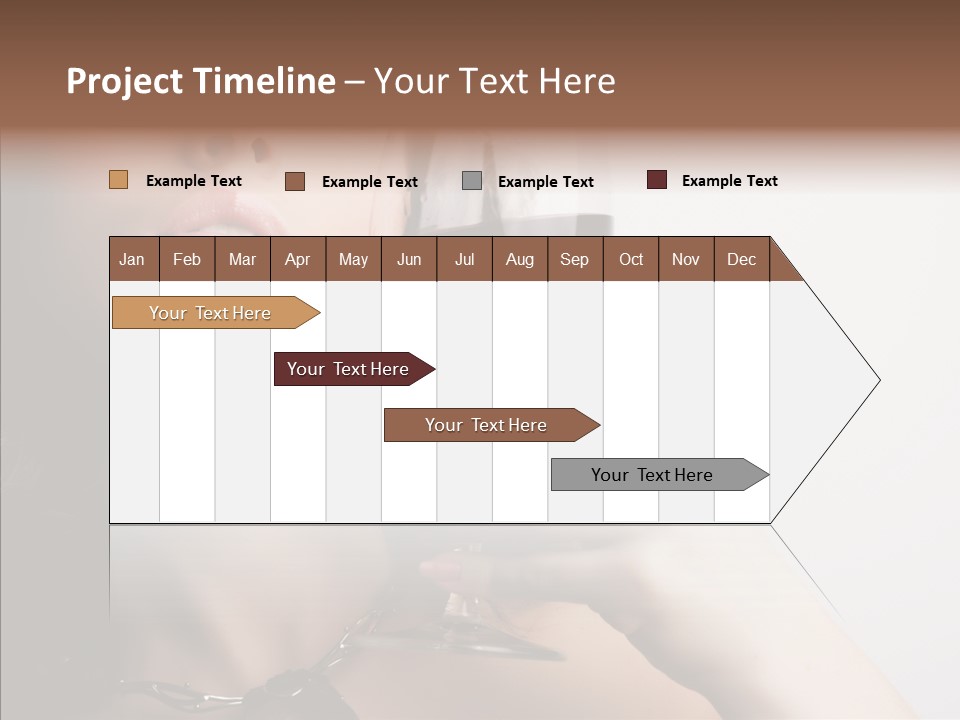 Project Timeline – Your Text Here

Example Text
Example Text
Example Text
Example Text

| Jan | Feb | Mar | Apr | May | Jun | Jul | Aug | Sep | Oct | Nov | Dec |
|---|---|---|---|---|---|---|---|---|---|---|---|

Your Text Here
Your Text Here
Your Text Here
Your Text Here